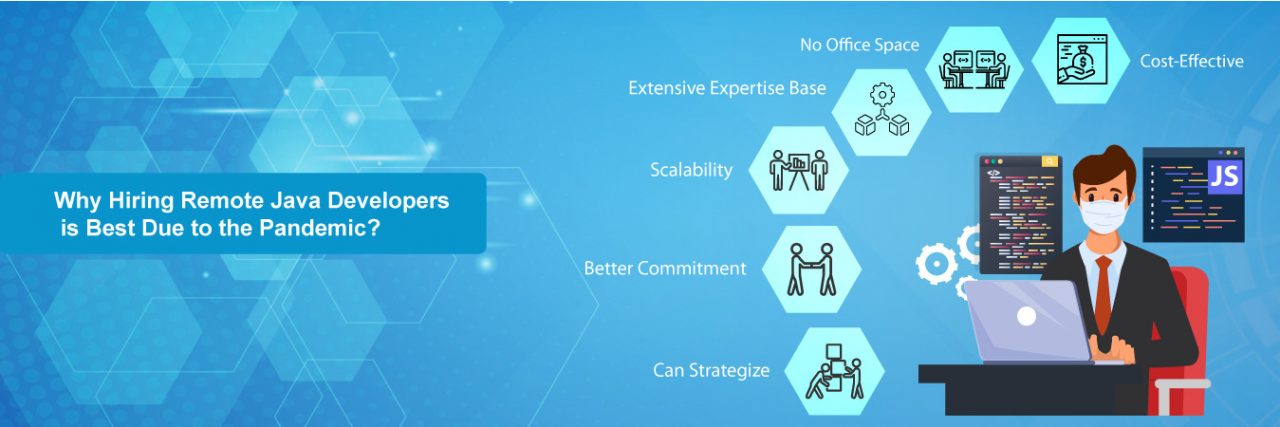 Why Hiring Remote Java Developers is Best Due to the Pandemic?

No Office Space

Cost-Effective

Extensive Expertise Base

Scalability

Better Commitment

Can Strategize

JS